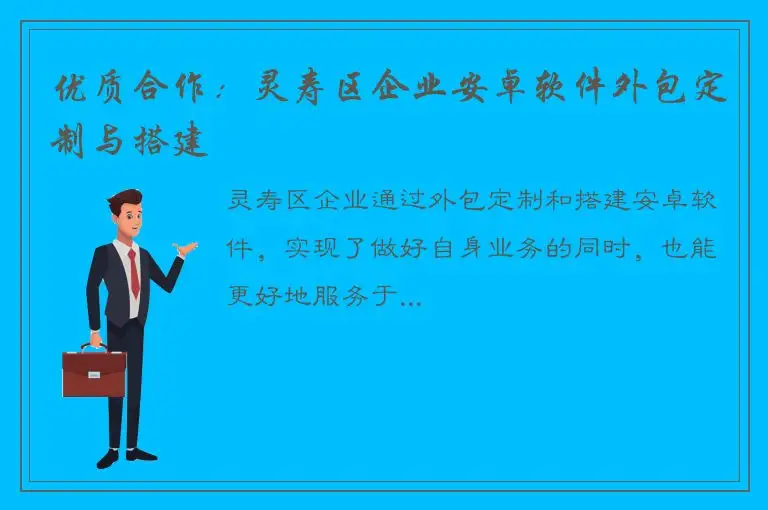 优质合作：灵寿区企业安卓软件外包定制与搭建

灵寿区企业通过外包定制和搭建安卓软件，实现了做好自身业务的同时，也能更好地服务于...